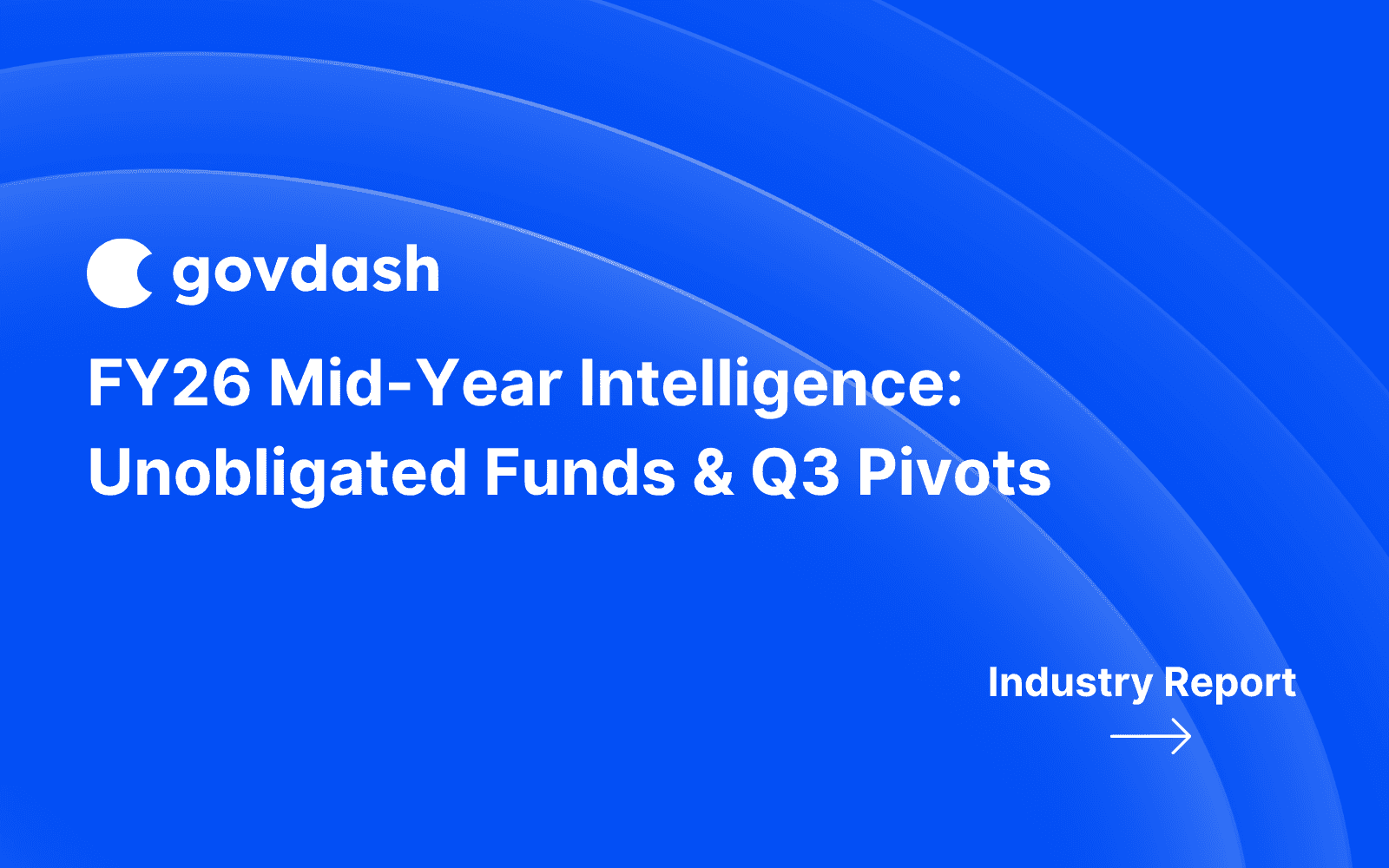 govdash

FY26 Mid-Year Intelligence: Unobligated Funds & Q3 Pivots

Industry Report